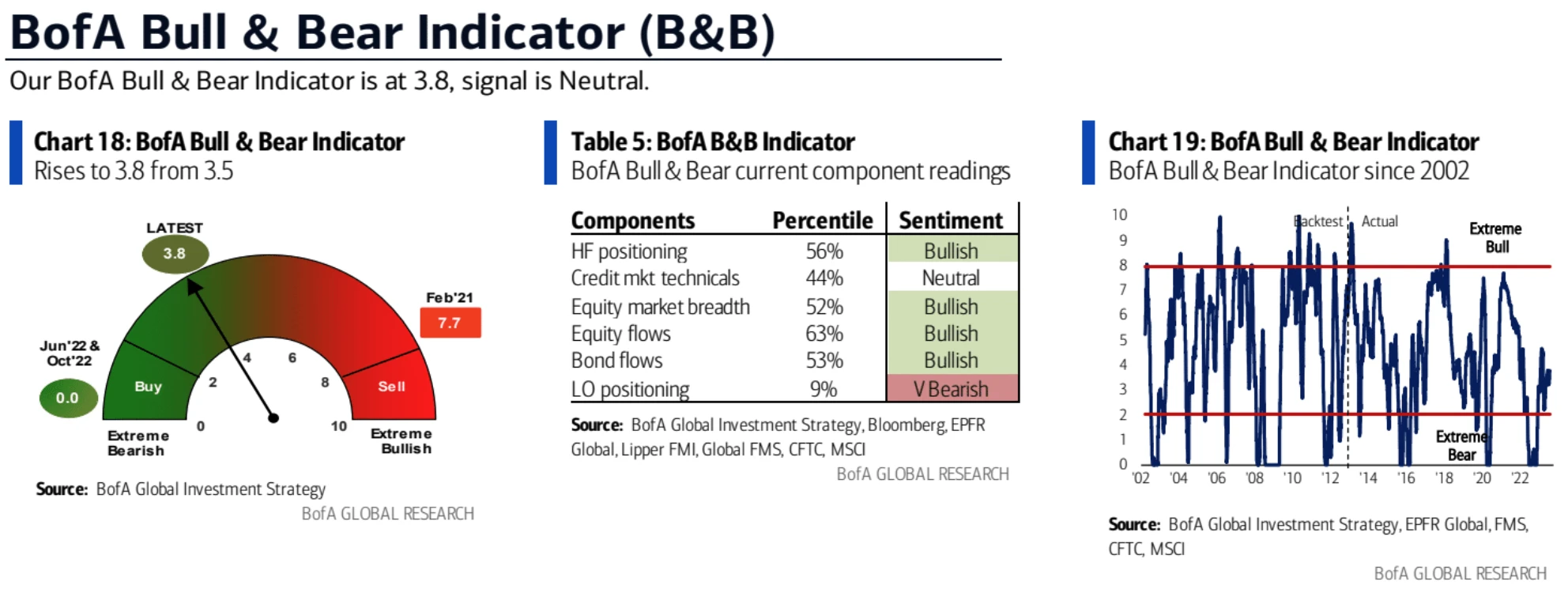 BofA Bull & Bear Indicator (B&B)

Our BofA Bull & Bear Indicator is at 3.8, signal is Neutral.

Chart 18: BofA Bull & Bear Indicator
Rises to 3.8 from 3.5

LATEST
3.8
Feb'21
7.7
Jun'22 & Oct'22
0.0
Buy
Sell
0
2
4
6
8
10
Extreme Bearish
Extreme Bullish

Source: BofA Global Investment Strategy
BofA GLOBAL RESEARCH

Table 5: BofA B&B Indicator
BofA Bull & Bear current component readings

| Components | Percentile | Sentiment |
|---|---|---|
| HF positioning | 56% | Bullish |
| Credit mkt technicals | 44% | Neutral |
| Equity market breadth | 52% | Bullish |
| Equity flows | 63% | Bullish |
| Bond flows | 53% | Bullish |
| LO positioning | 9% | V Bearish |

Source: BofA Global Investment Strategy, Bloomberg, EPFR Global, Lipper FMI, Global FMS, CFTC, MSCI
BofA GLOBAL RESEARCH

Chart 19: BofA Bull & Bear Indicator
BofA Bull & Bear Indicator since 2002

10
9
8
7
6
5
4
3
2
1
0
Backtest
Actual
Extreme Bull
Extreme Bear
'02 '04 '06 '08 '10 '12 '14 '16 '18 '20 '22

Source: BofA Global Investment Strategy, EPFR Global, FMS, CFTC, MSCI
BofA GLOBAL RESEARCH